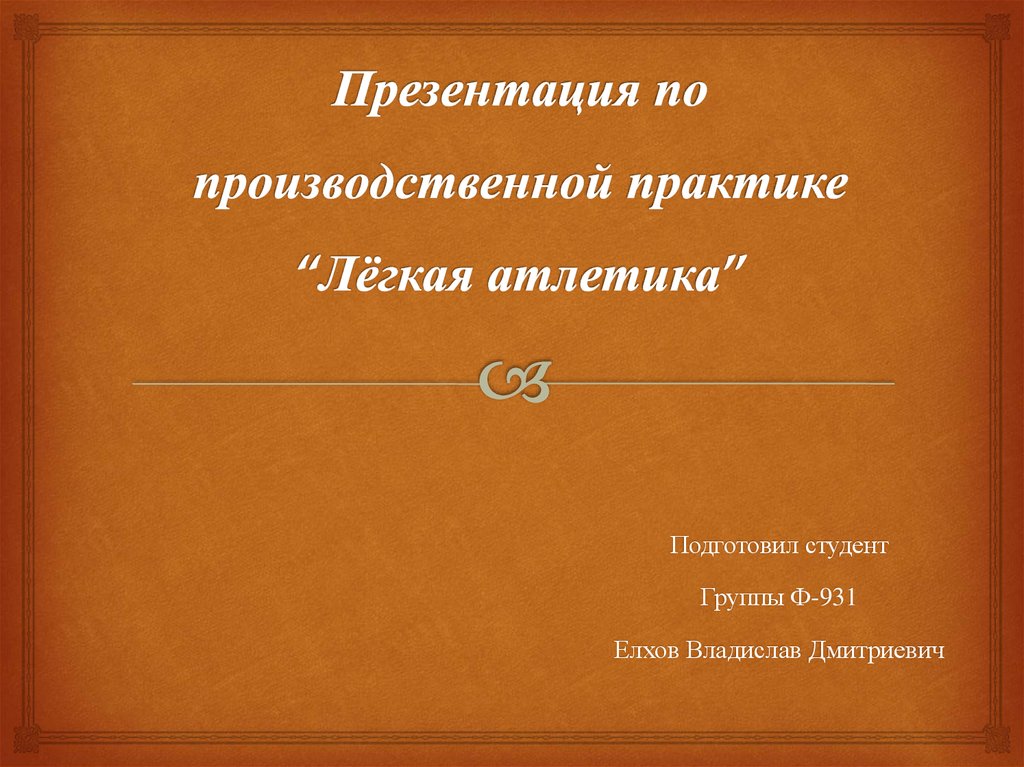 Презентация по производственной практике “Лёгкая атлетика"

Подготовил студент

Группы Ф-931

Елхов Владислав Дмитриевич